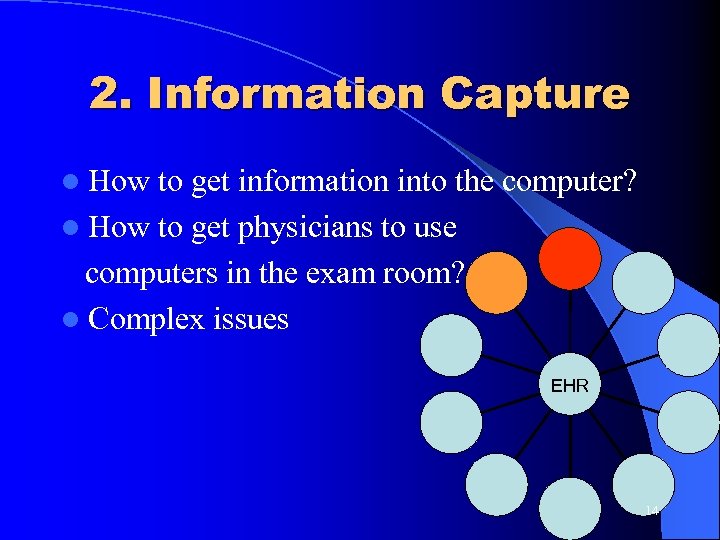 2. Information Capture

- How to get information into the computer?
- How to get physicians to use computers in the exam room?
- Complex issues

EHR

14